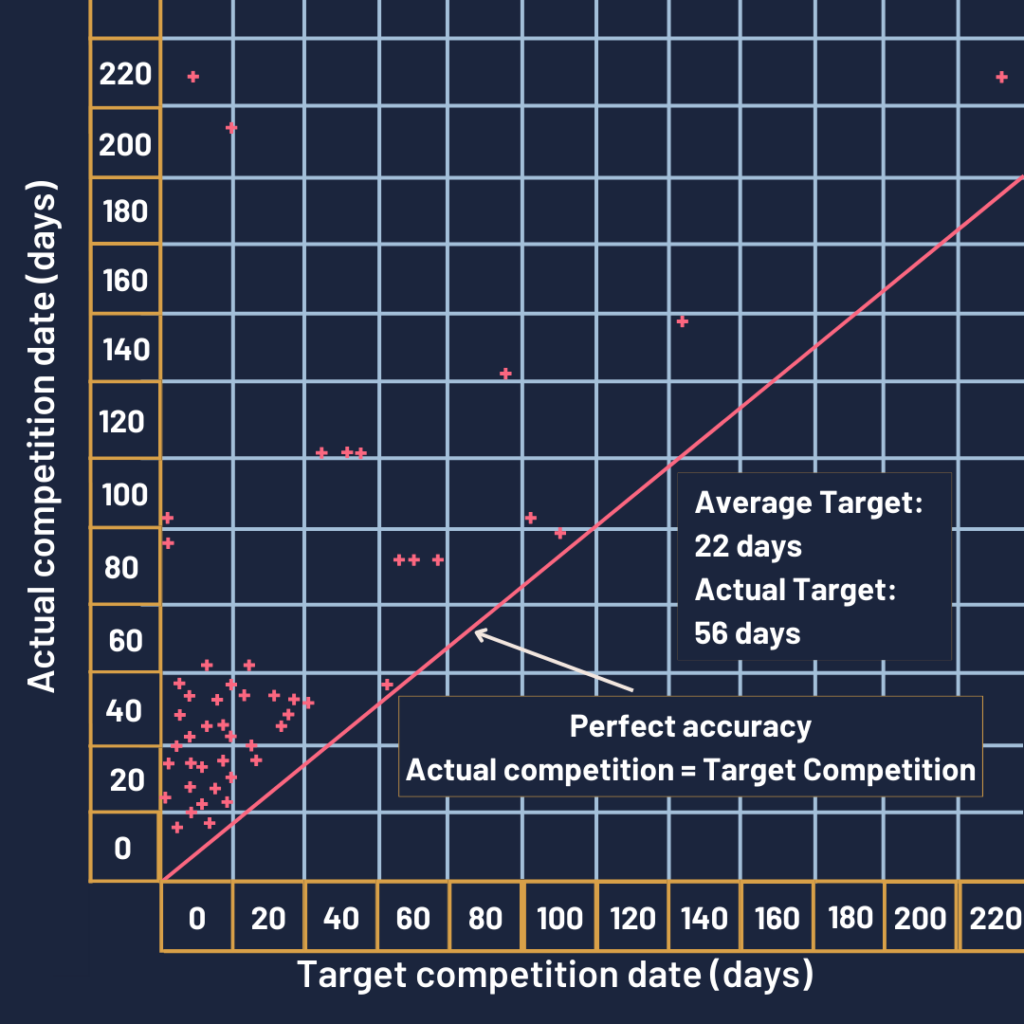 Actual competition date (days)

220
200
180
160
140
120
100
80
60
40
20
0

Average Target:
22 days
Actual Target:
56 days

Perfect accuracy
Actual competition = Target Competition

0
20
40
60
80
100
120
140
160
180
200
220

Target competition date (days)